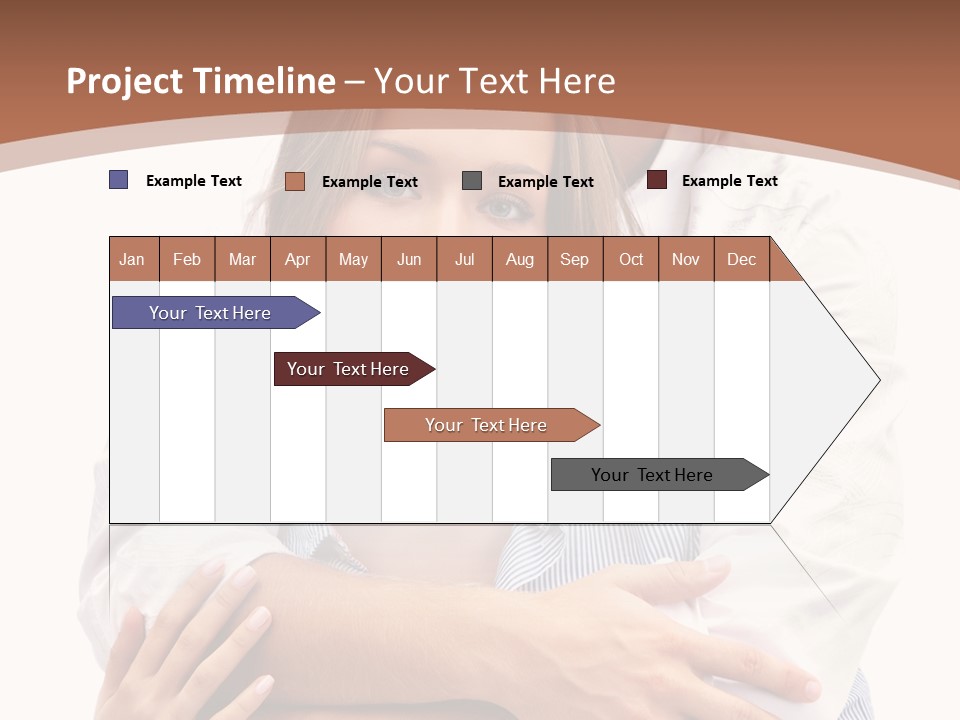 Project Timeline – Your Text Here

Example Text Example Text Example Text Example Text

| Jan | Feb | Mar | Apr | May | Jun | Jul | Aug | Sep | Oct | Nov | Dec |
|---|---|---|---|---|---|---|---|---|---|---|---|

Your Text Here

Your Text Here

Your Text Here

Your Text Here